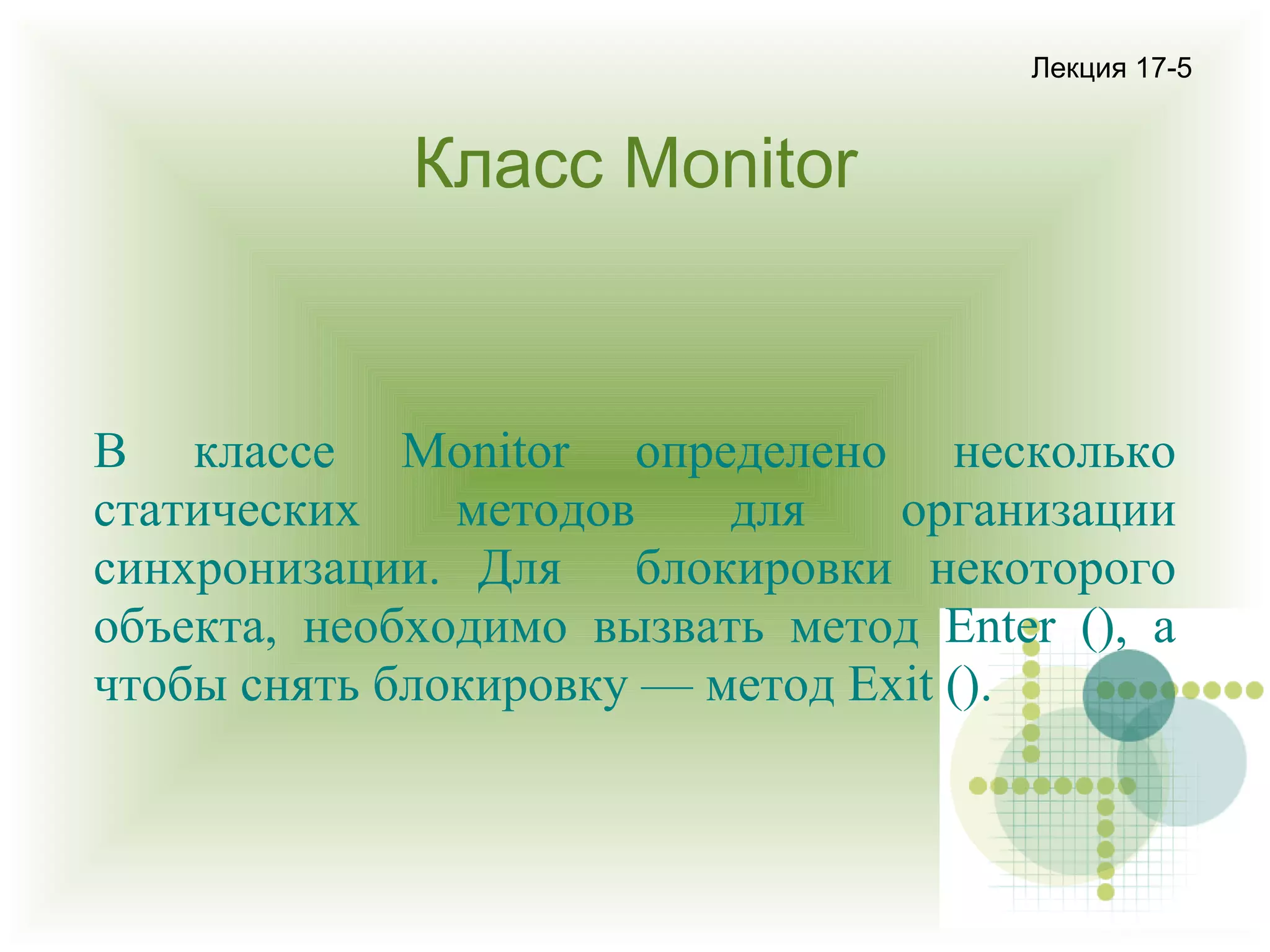 Лекция 17-5

Класс Monitor

В классе Monitor определено несколько статических методов для организации синхронизации. Для блокировки некоторого объекта, необходимо вызвать метод Enter (), а чтобы снять блокировку — метод Exit ().